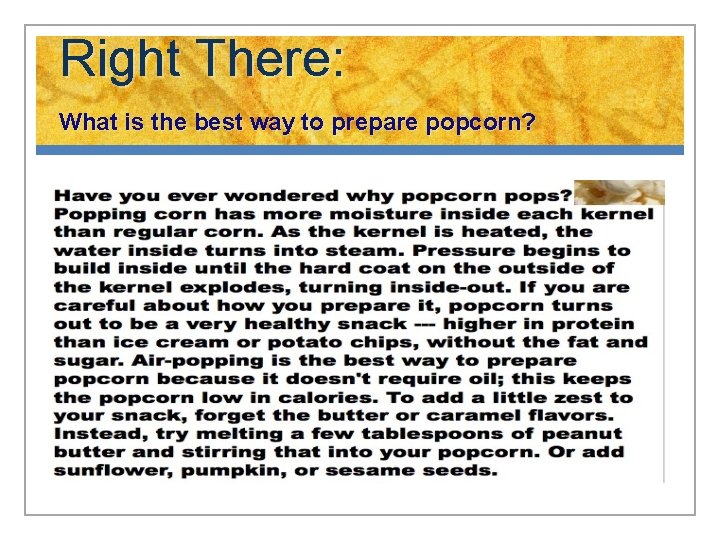 Right There:

What is the best way to prepare popcorn?

Have you ever wondered why popcorn pops? Popping corn has more moisture inside each kernel than regular corn. As the kernel is heated, the water inside turns into steam. Pressure begins to build inside until the hard coat on the outside of the kernel explodes, turning inside-out. If you are careful about how you prepare it, popcorn turns out to be a very healthy snack --- higher in protein than ice cream or potato chips, without the fat and sugar. Air-popping is the best way to prepare popcorn because it doesn't require oil; this keeps the popcorn low in calories. To add a little zest to your snack, forget the butter or caramel flavors. Instead, try melting a few tablespoons of peanut butter and stirring that into your popcorn. Or add sunflower, pumpkin, or sesame seeds.